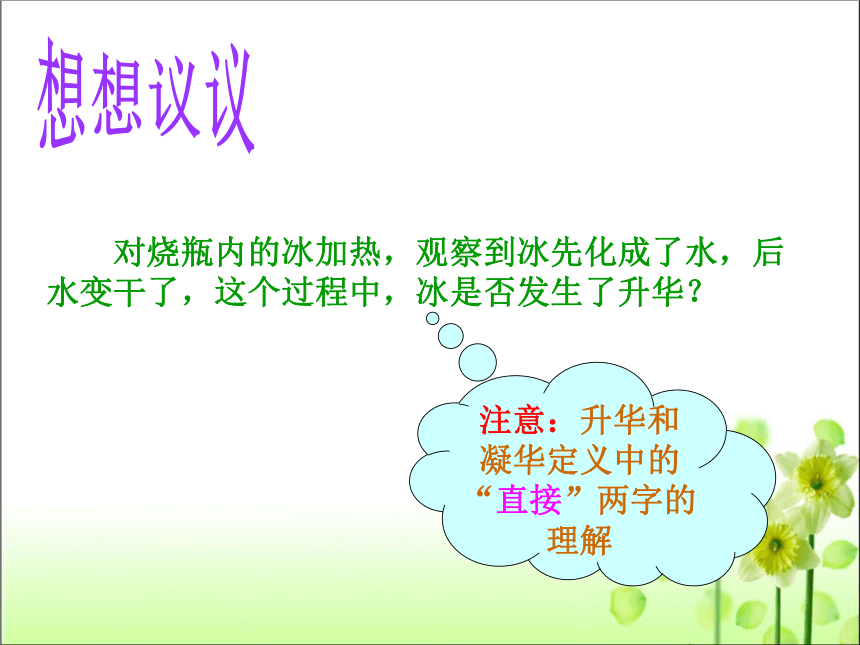 想想议议

对烧瓶内的冰加热，观察到冰先化成了水，后水变干了，这个过程中，冰是否发生了升华？

注意：升华和凝华定义中的“直接”两字的理解